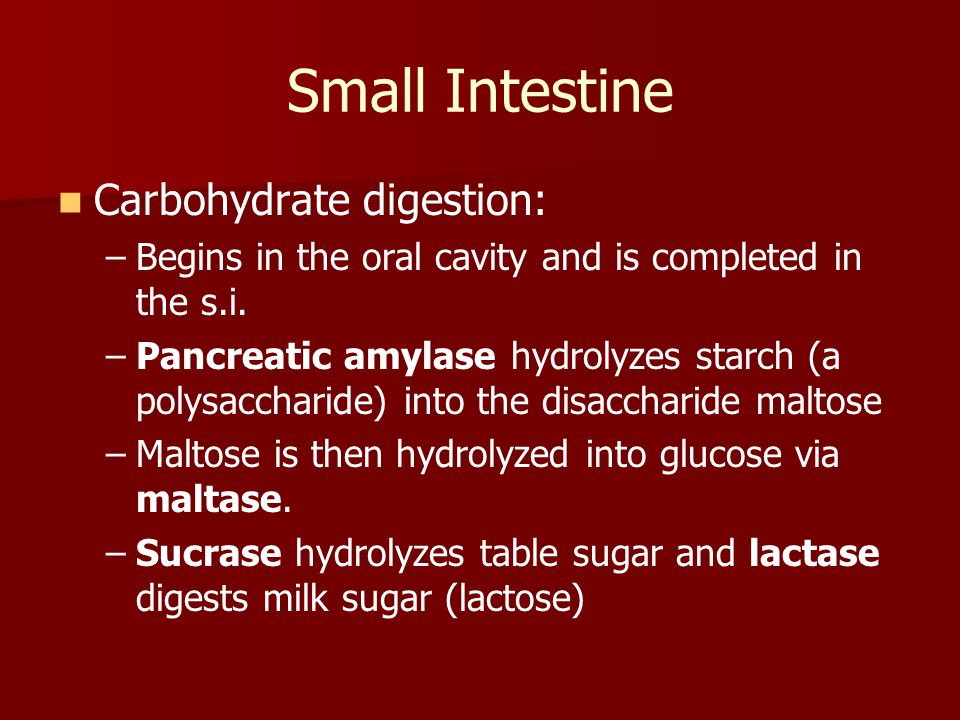 Small Intestine

Carbohydrate digestion:
– Begins in the oral cavity and is completed in the s.i.
– Pancreatic amylase hydrolyzes starch (a polysaccharide) into the disaccharide maltose
– Maltose is then hydrolyzed into glucose via maltase.
– Sucrase hydrolyzes table sugar and lactase digests milk sugar (lactose)